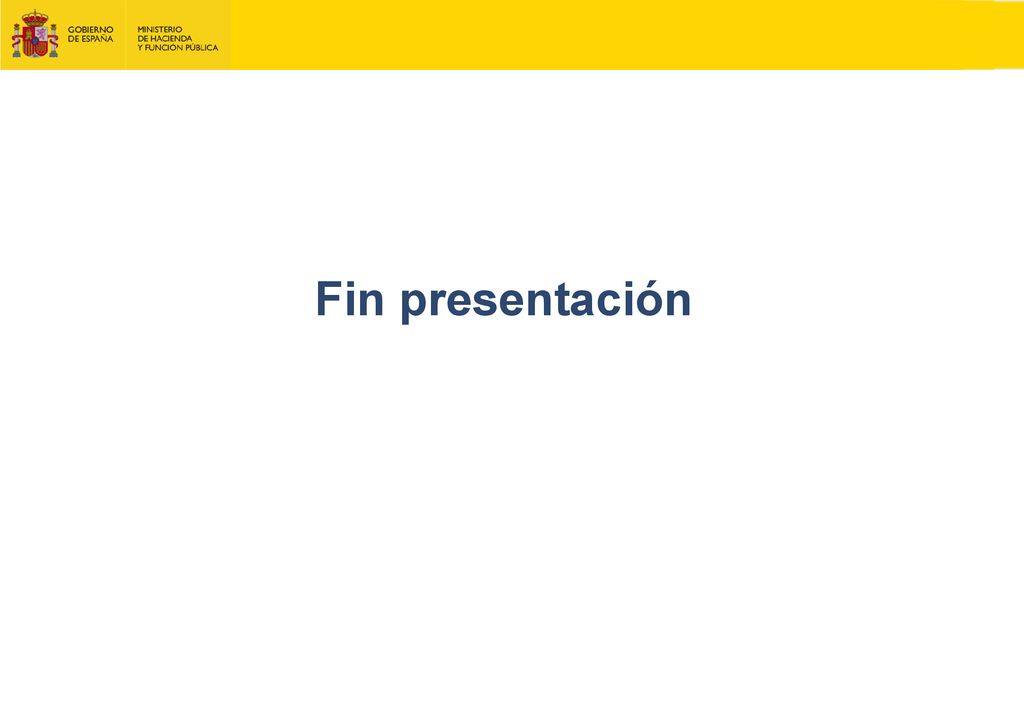 GOBIERNO DE ESPAÑA

MINISTERIO DE HACIENDA Y FUNCIÓN PÚBLICA

Fin presentación